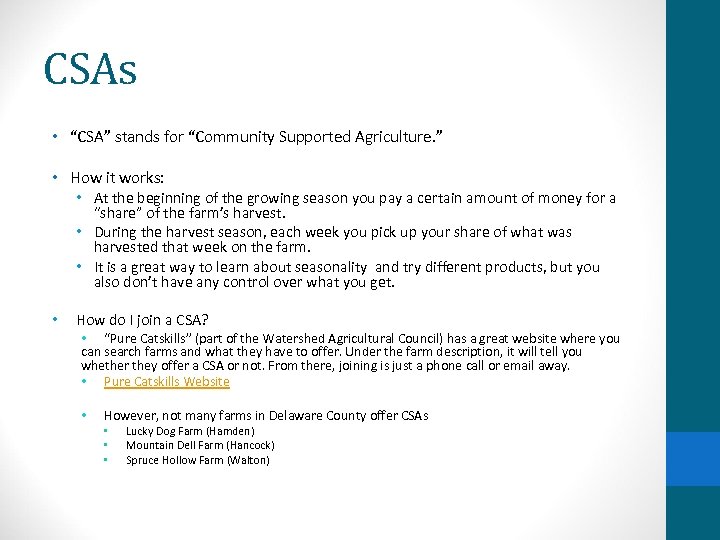 CSAs

• "CSA" stands for "Community Supported Agriculture."

• How it works:
  • At the beginning of the growing season you pay a certain amount of money for a "share" of the farm's harvest.
  • During the harvest season, each week you pick up your share of what was harvested that week on the farm.
  • It is a great way to learn about seasonality and try different products, but you also don't have any control over what you get.

• How do I join a CSA?
  • "Pure Catskills" (part of the Watershed Agricultural Council) has a great website where you can search farms and what they have to offer. Under the farm description, it will tell you whether they offer a CSA or not. From there, joining is just a phone call or email away.
  • Pure Catskills Website

  • However, not many farms in Delaware County offer CSAs
    • Lucky Dog Farm (Hamden)
    • Mountain Dell Farm (Hancock)
    • Spruce Hollow Farm (Walton)